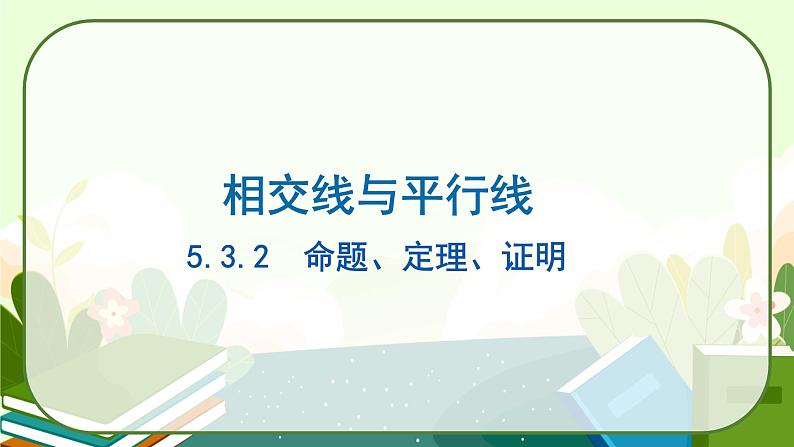 相交线与平行线

5.3.2 命题、定理、证明